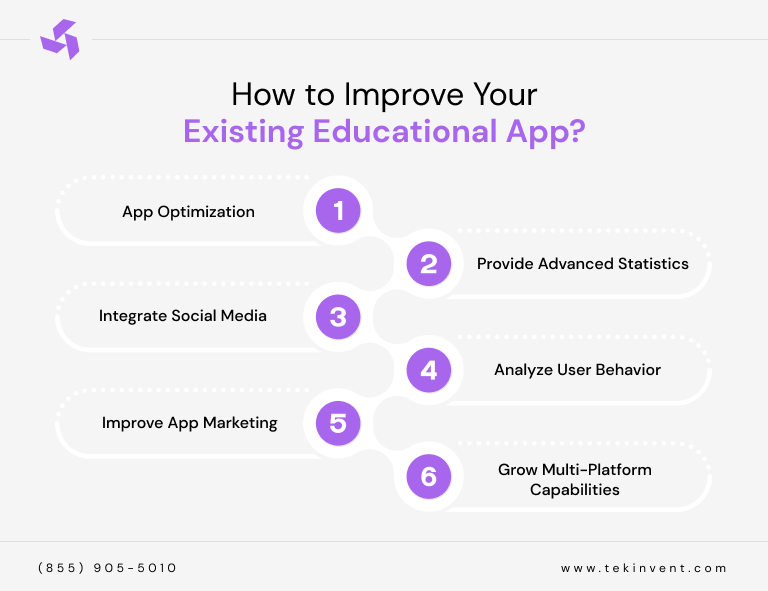 How to Improve Your
Existing Educational App?

App Optimization
1

2
Provide Advanced Statistics

Integrate Social Media
3

4
Analyze User Behavior

Improve App Marketing
5

6
Grow Multi-Platform Capabilities

(855) 905-5010

www.tekinvent.com